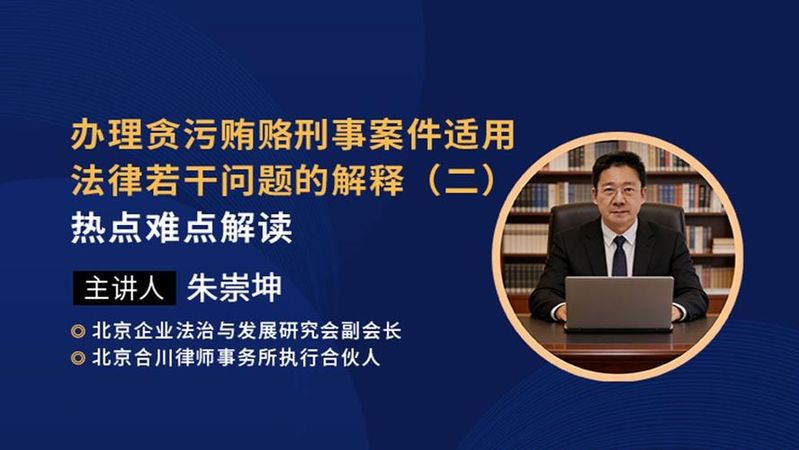 办理贪污贿赂刑事案件适用法律若干问题的解释（二）

热点难点解读

主讲人 朱崇坤

北京企业法治与发展研究会副会长

北京合川律师事务所执行合伙人